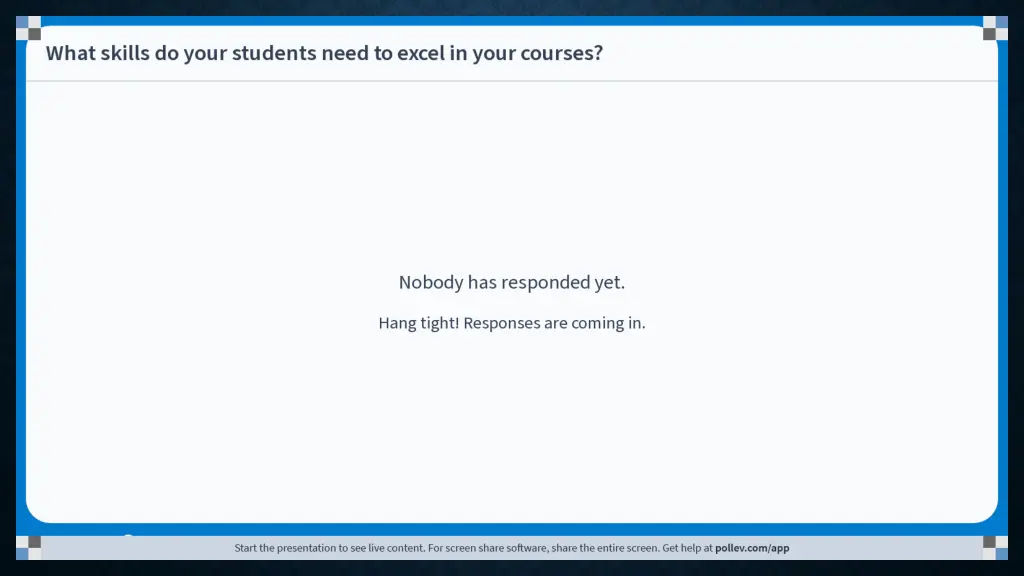 What skills do your students need to excel in your courses?

Nobody has responded yet.

Hang tight! Responses are coming in.

Start the presentation to see live content. For screen share software, share the entire screen. Get help at pollev.com/app